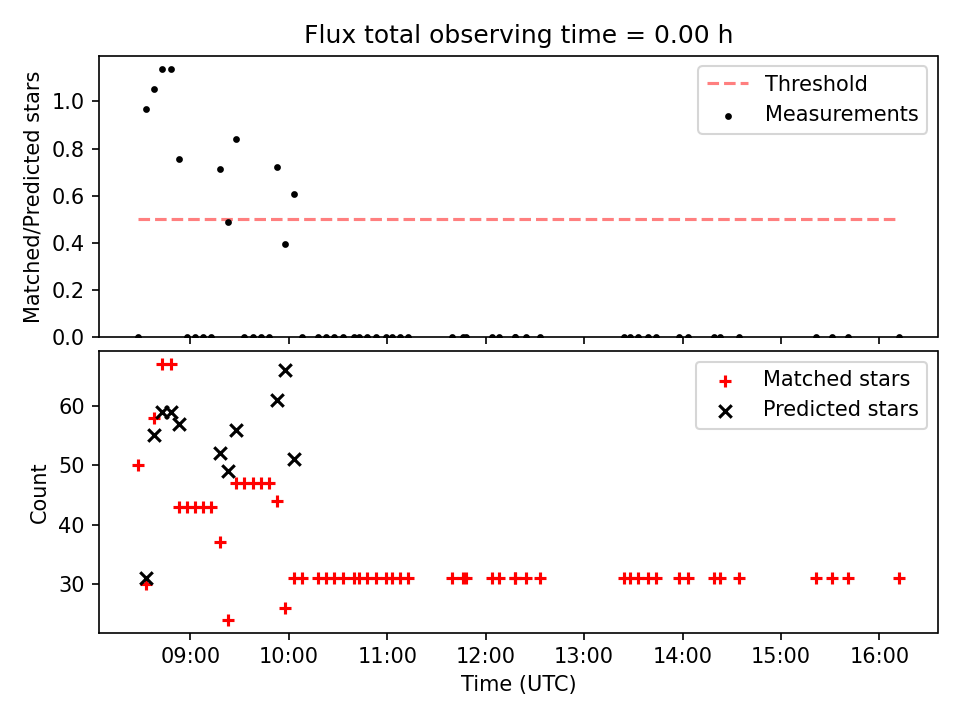 Flux total observing time = 0.00 h

Matched/Predicted stars

1.0
0.8
0.6
0.4
0.2
0.0

Threshold
Measurements

Count

60
50
40
30

Matched stars
Predicted stars

09:00 10:00 11:00 12:00 13:00 14:00 15:00 16:00

Time (UTC)